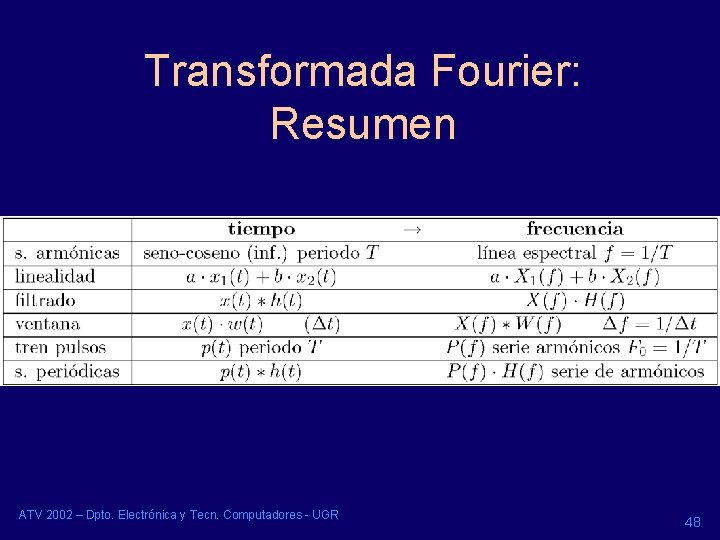 Transformada Fourier: Resumen

| | tiempo $\rightarrow$ | frecuencia |
|---|---|---|
| s. armónicas | seno-coseno (inf.) periodo $T$ | línea espectral $f = 1/T$ |
| linealidad | $a \cdot x_1(t) + b \cdot x_2(t)$ | $a \cdot X_1(f) + b \cdot X_2(f)$ |
| filtrado | $x(t) * h(t)$ | $X(f) \cdot H(f)$ |
| ventana | $x(t) \cdot w(t)$ $(\Delta t)$ | $X(f) * W(f)$ $\Delta f = 1/\Delta t$ |
| tren pulsos | $p(t)$ periodo $T$ | $P(f)$ serie armónicos $F_0 = 1/T$ |
| s. periódicas | $p(t) * h(t)$ | $P(f) \cdot H(f)$ serie de armónicos |

ATV 2002 – Dpto. Electrónica y Tecn. Computadores - UGR

48